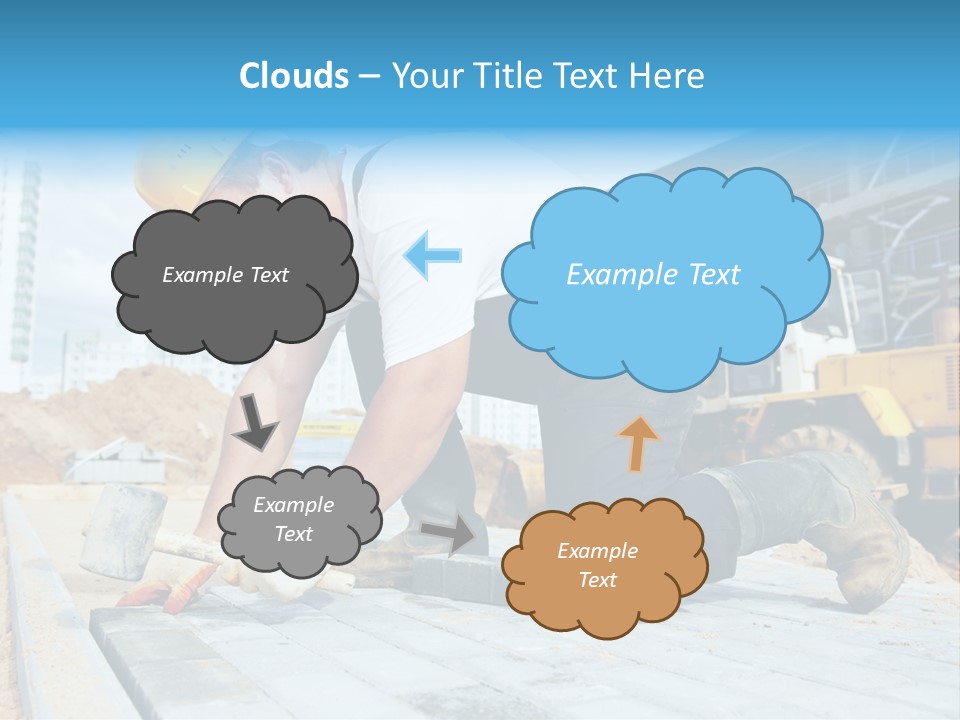 Clouds – Your Title Text Here

Example Text

Example Text

Example Text

Example Text